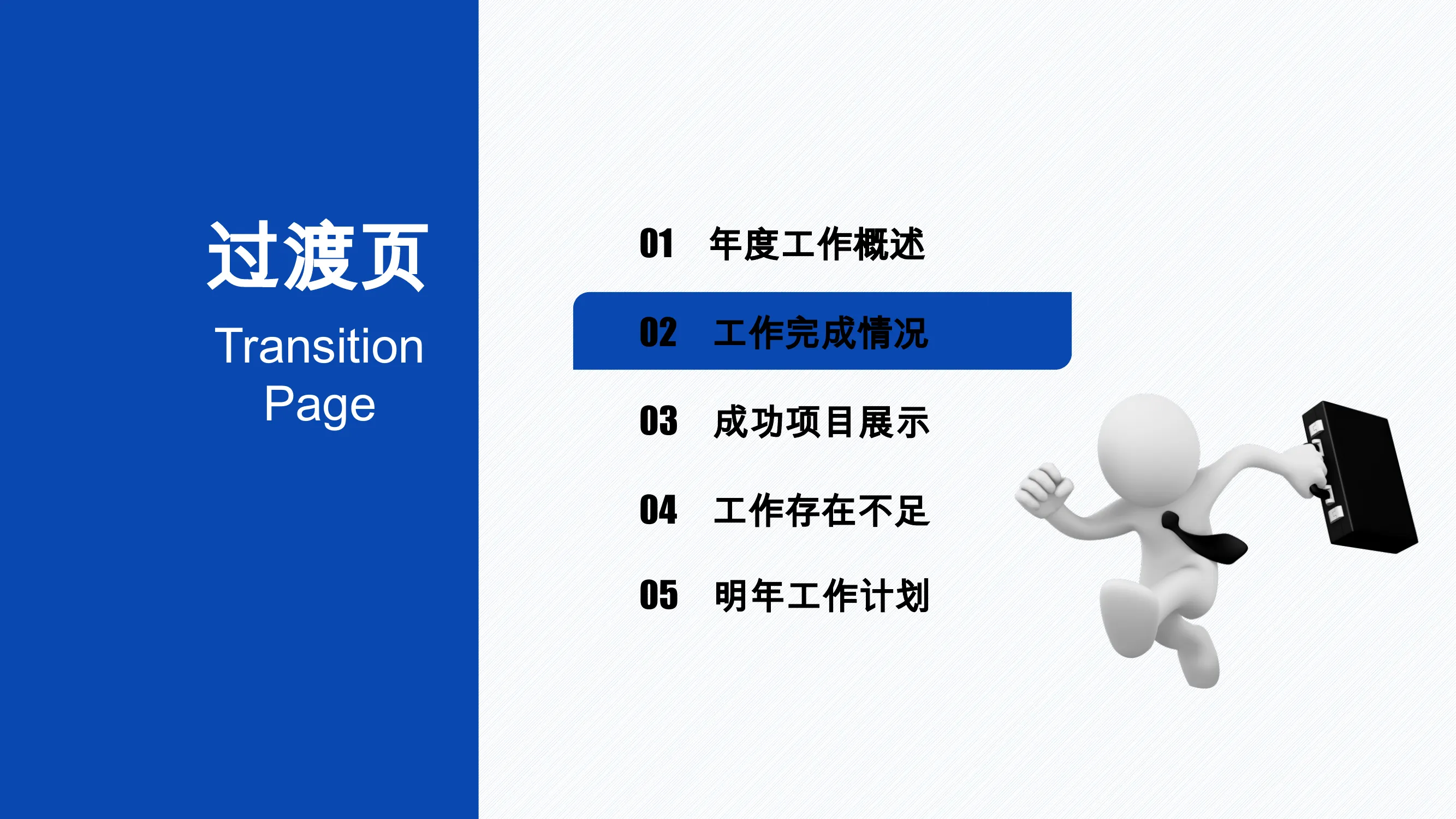 过渡页

Transition Page

01 年度工作概述

02 工作完成情况

03 成功项目展示

04 工作存在不足

05 明年工作计划